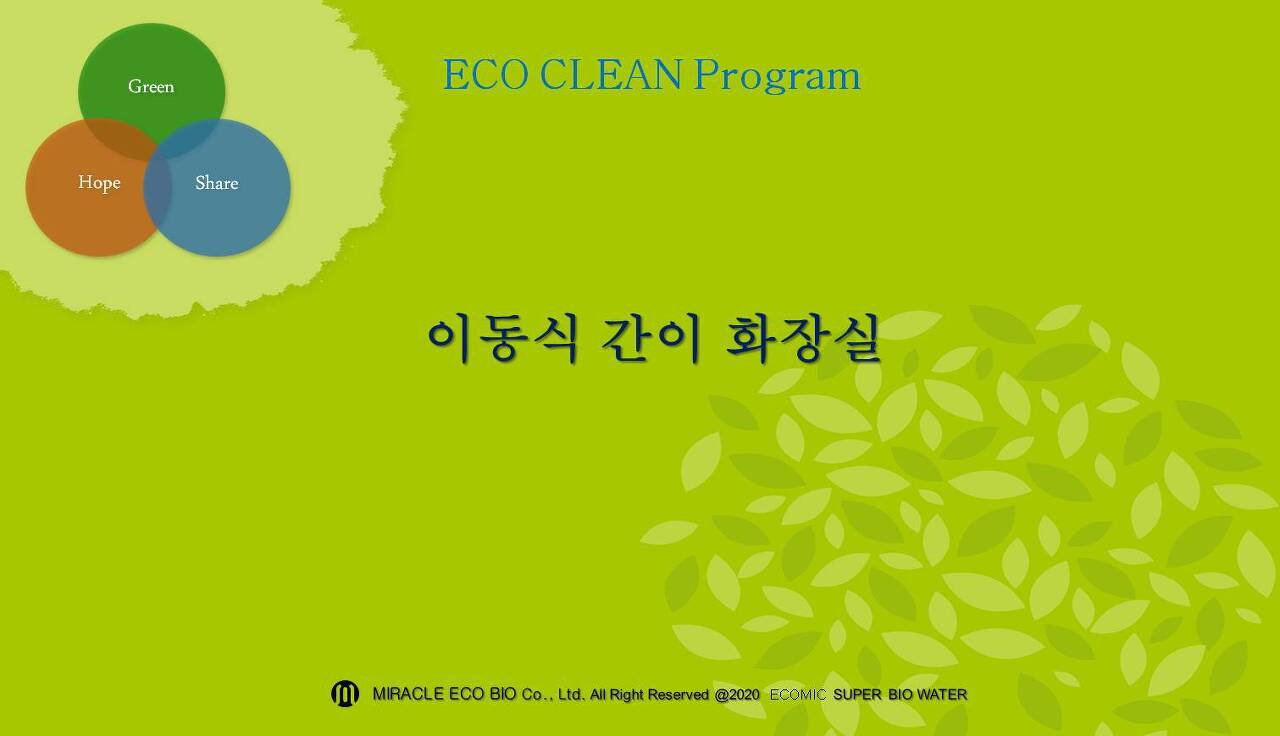 Green
Hope
Share

ECO CLEAN Program

이동식 간이 화장실

MIRACLE ECO BIO Co., Ltd. All Right Reserved @2020 ECOMIC SUPER BIO WATER